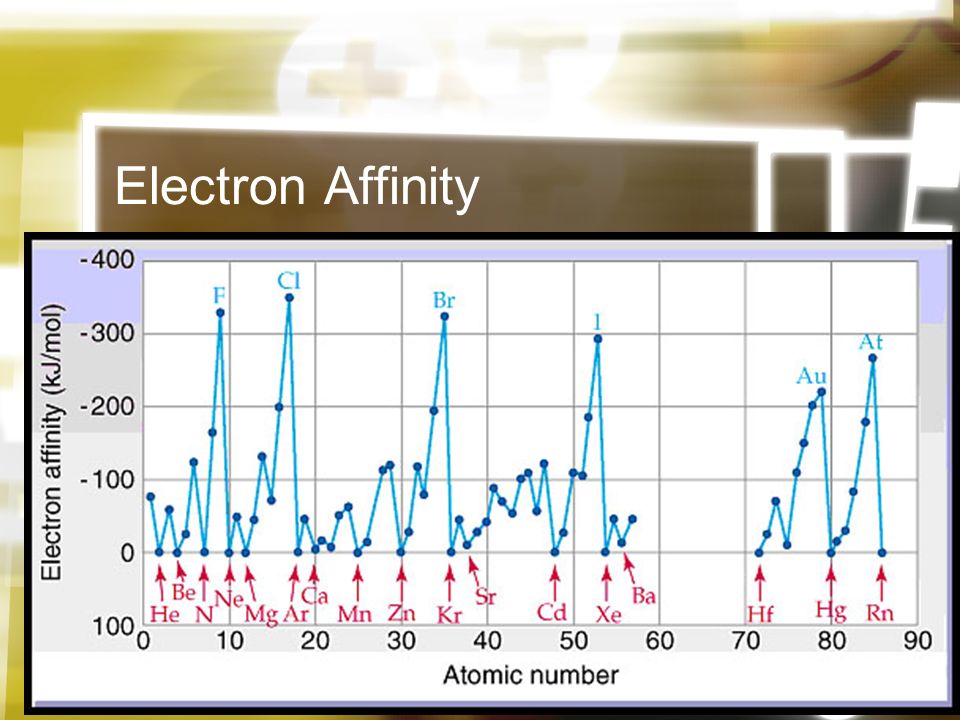 Electron Affinity

Electron affinity (kJ/mol)

-400
-300
-200
-100
0
100

F
Cl
Br
I
Au
At

He
Be
N
Ne
Mg
Ar
Ca
Mn
Zn
Kr
Sr
Cd
Xe
Ba
Hf
Hg
Rn

0
10
20
30
40
50
60
70
80
90

Atomic number